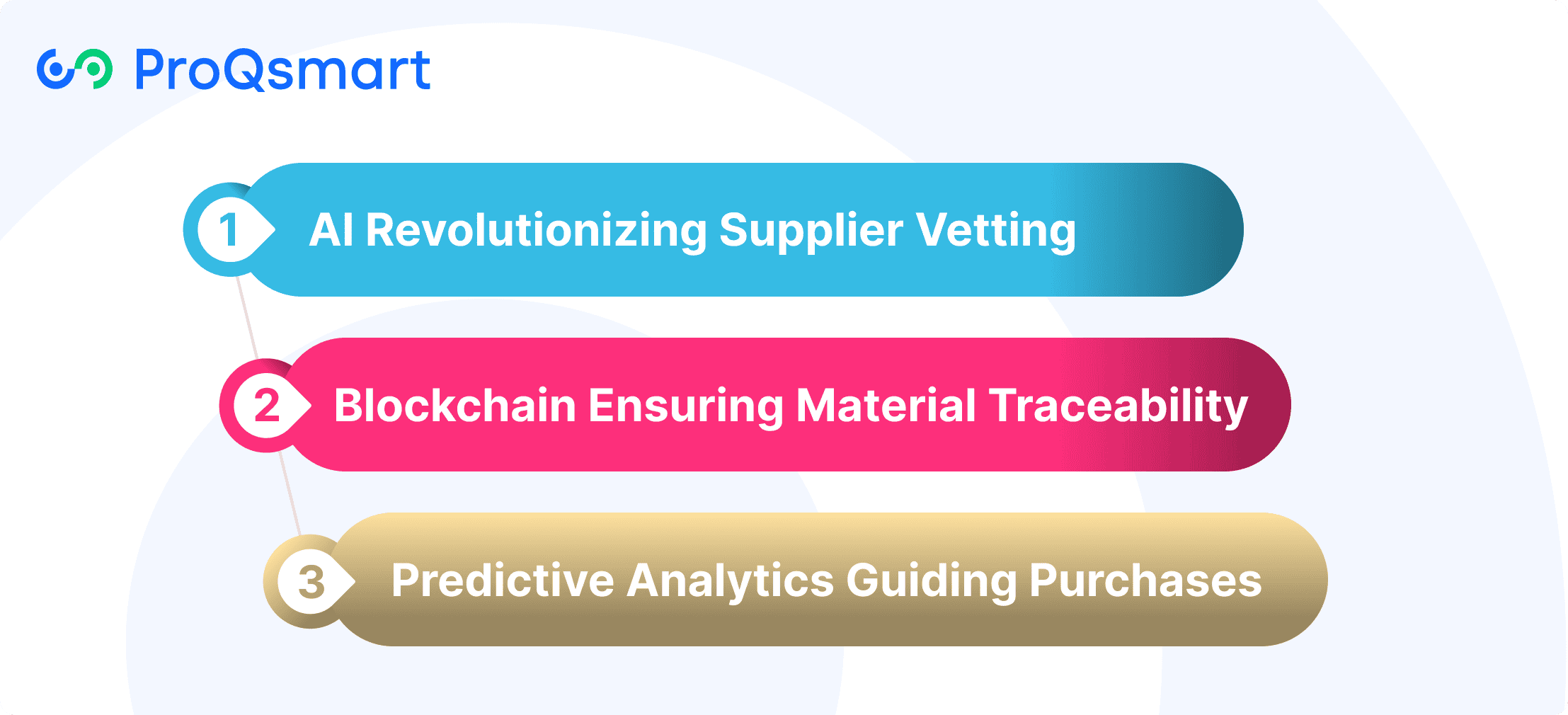 ProQsmart

1 AI Revolutionizing Supplier Vetting

2 Blockchain Ensuring Material Traceability

3 Predictive Analytics Guiding Purchases